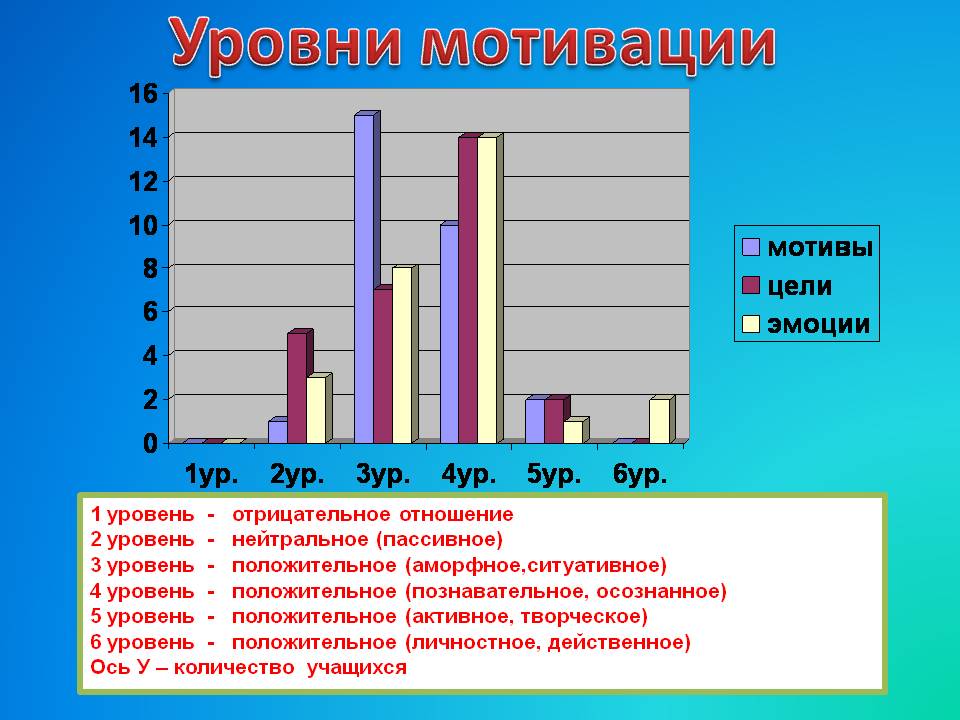 Уровни мотивации

16
14
12
10
8
6
4
2
0

1ур. 2ур. 3ур. 4ур. 5ур. 6ур.

мотивы
цели
эмоции

1 уровень - отрицательное отношение
2 уровень - нейтральное (пассивное)
3 уровень - положительное (аморфное,ситуативное)
4 уровень - положительное (познавательное, осознанное)
5 уровень - положительное (активное, творческое)
6 уровень - положительное (личностное, действенное)
Ось У – количество учащихся